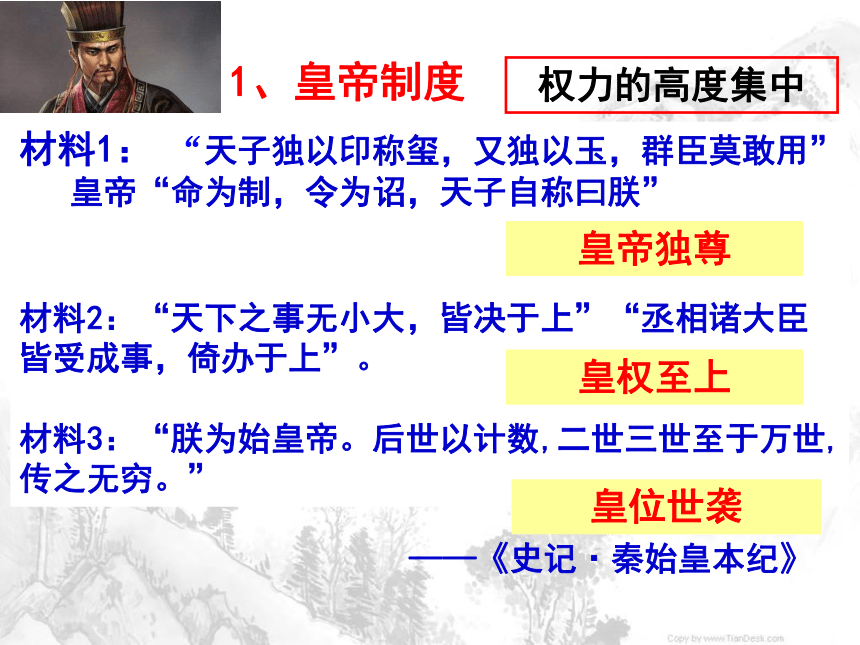 1、皇帝制度

权力的高度集中

材料1：“天子独以印称玺，又独以玉，群臣莫敢用”皇帝“命为制，令为诏，天子自称曰朕”

皇帝独尊

材料2：“天下之事无小大，皆决于上”“丞相诸大臣皆受成事，倚办于上”。

皇权至上

材料3：“朕为始皇帝。后世以计数，二世三世至于万世，传之无穷。”

皇位世袭

——《史记·秦始皇本纪》

Copy by www.TianDesk.com